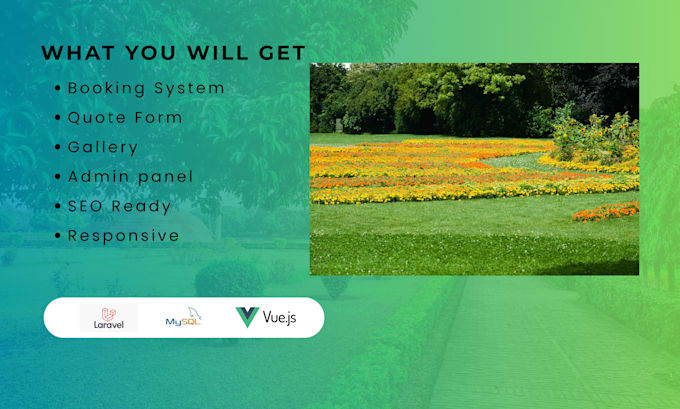 WHAT YOU WILL GET

• Booking System
• Quote Form
• Gallery
• Admin panel
• SEO Ready
• Responsive

Laravel MySQL Vue.js